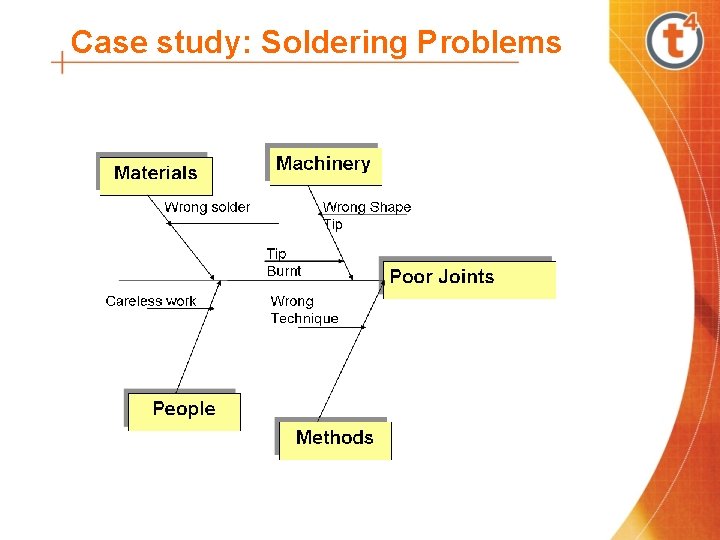 Case study: Soldering Problems

t4

Materials

Machinery

Wrong solder

Wrong Shape Tip

Tip Burnt

Poor Joints

Careless work

Wrong Technique

People

Methods